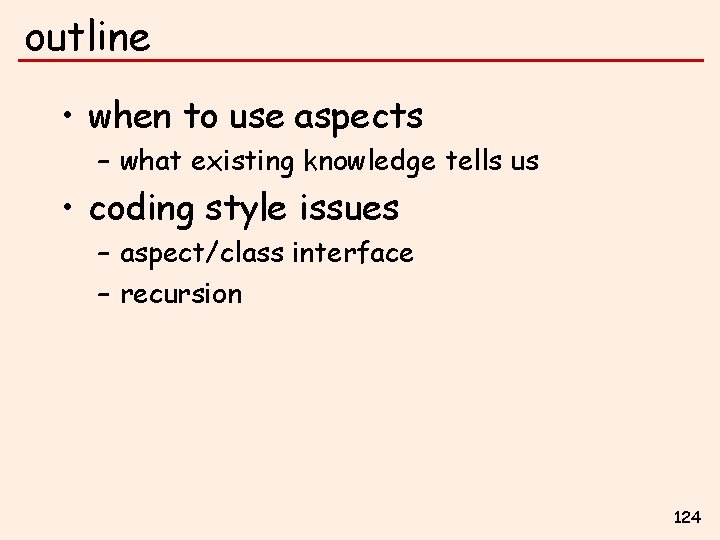 outline

• when to use aspects
  – what existing knowledge tells us
• coding style issues
  – aspect/class interface
  – recursion

124